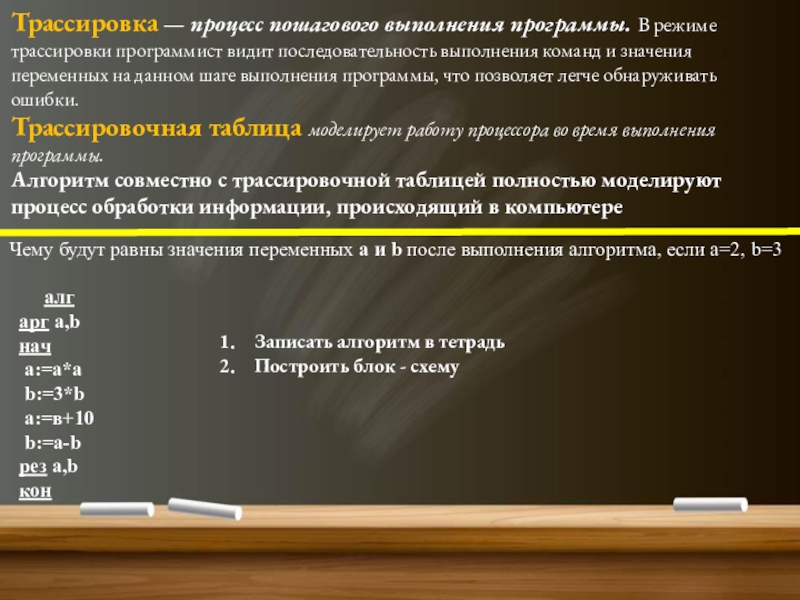 Трассировка — процесс пошагового выполнения программы. В режиме трассировки программист видит последовательность выполнения команд и значения переменных на данном шаге выполнения программы, что позволяет легче обнаруживать ошибки.

Трассировочная таблица моделирует работу процессора во время выполнения программы.

Алгоритм совместно с трассировочной таблицей полностью моделируют процесс обработки информации, происходящий в компьютере

Чему будут равны значения переменных a и b после выполнения алгоритма, если a=2, b=3

алг
арг a,b
нач
a:=a*a
b:=3*b
a:=в+10
b:=a-b
рез a,b
кон

1. Записать алгоритм в тетрадь
2. Построить блок - схему